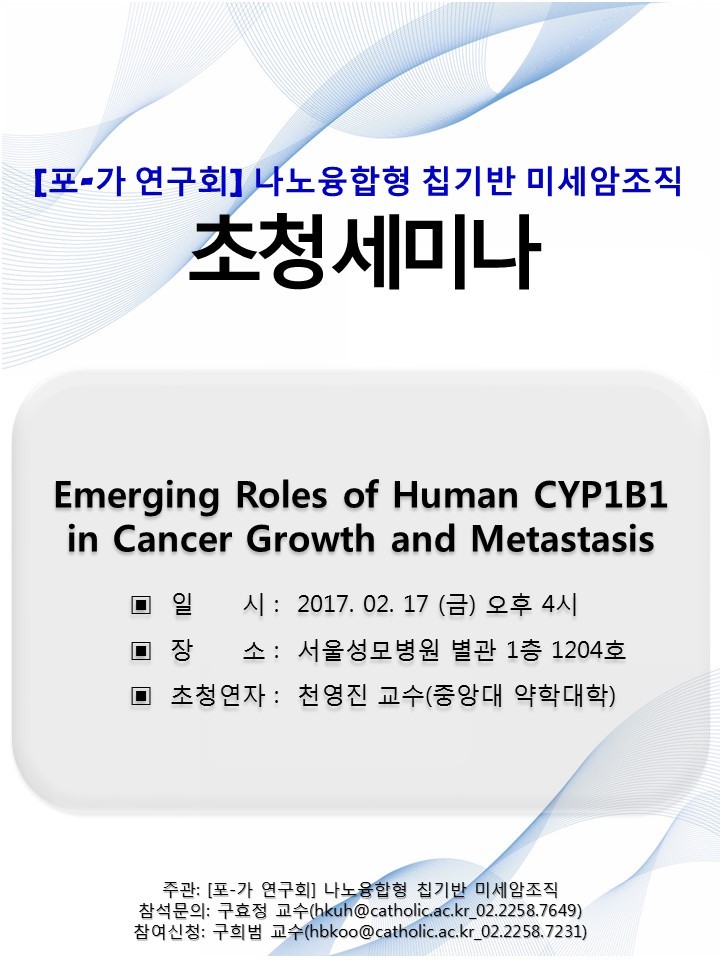 [포-가 연구회] 나노융합형 칩기반 미세암조직

초청세미나

Emerging Roles of Human CYP1B1 in Cancer Growth and Metastasis

▣ 일 시 : 2017. 02. 17 (금) 오후 4시

▣ 장 소 : 서울성모병원 별관 1층 1204호

▣ 초청연자 : 천영진 교수(중앙대 약학대학)

주관: [포-가 연구회] 나노융합형 칩기반 미세암조직
참석문의: 구효정 교수(hkuh@catholic.ac.kr_02.2258.7649)
참여신청: 구희범 교수(hbkoo@catholic.ac.kr_02.2258.7231)